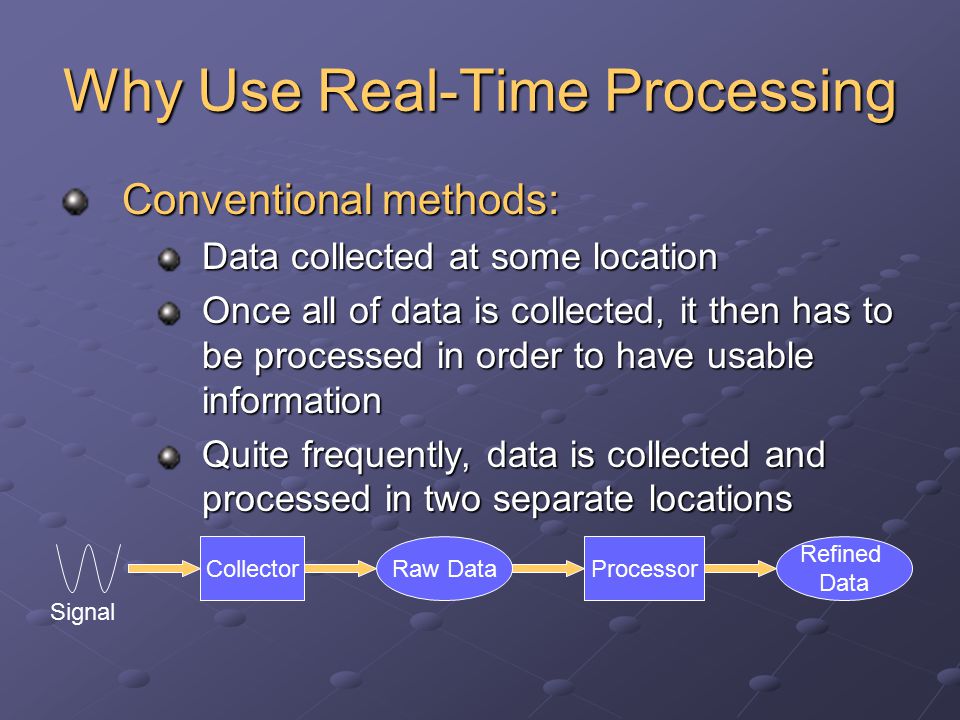 Why Use Real-Time Processing

Conventional methods:

Data collected at some location

Once all of data is collected, it then has to be processed in order to have usable information

Quite frequently, data is collected and processed in two separate locations

Signal

Collector

Raw Data

Processor

Refined Data